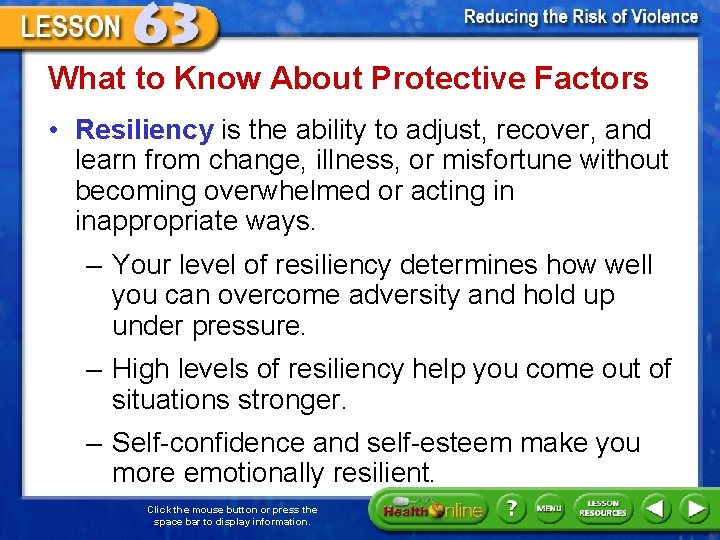 LESSON 63

Reducing the Risk of Violence

What to Know About Protective Factors

• Resiliency is the ability to adjust, recover, and learn from change, illness, or misfortune without becoming overwhelmed or acting in inappropriate ways.

– Your level of resiliency determines how well you can overcome adversity and hold up under pressure.

– High levels of resiliency help you come out of situations stronger.

– Self-confidence and self-esteem make you more emotionally resilient.

Click the mouse button or press the space bar to display information.

Health Online

?

MENU

LESSON RESOURCES